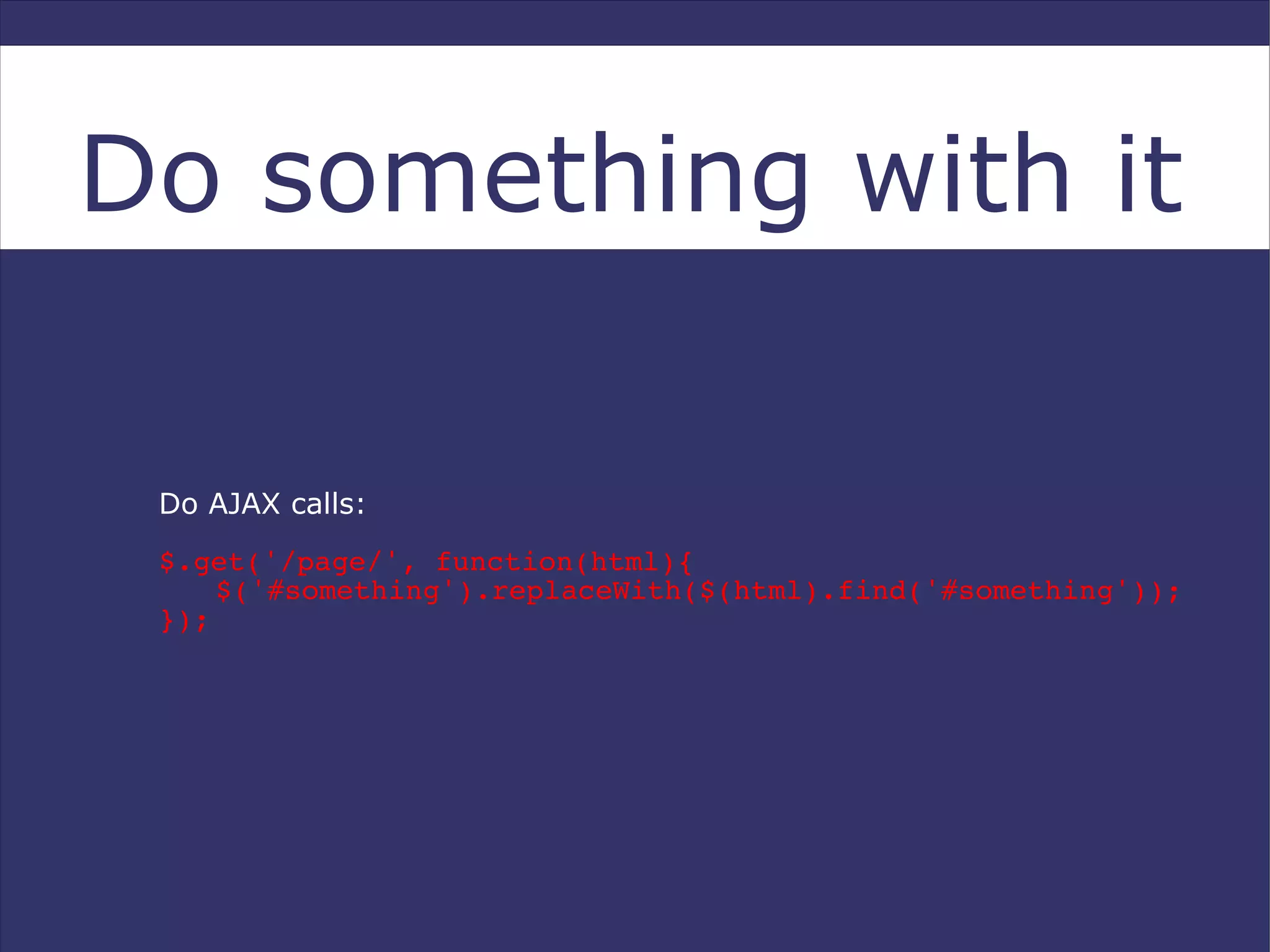 Do something with it

Do AJAX calls:

$.get('/page/', function(html){
    $('#something').replaceWith($(html).find('#something'));
});